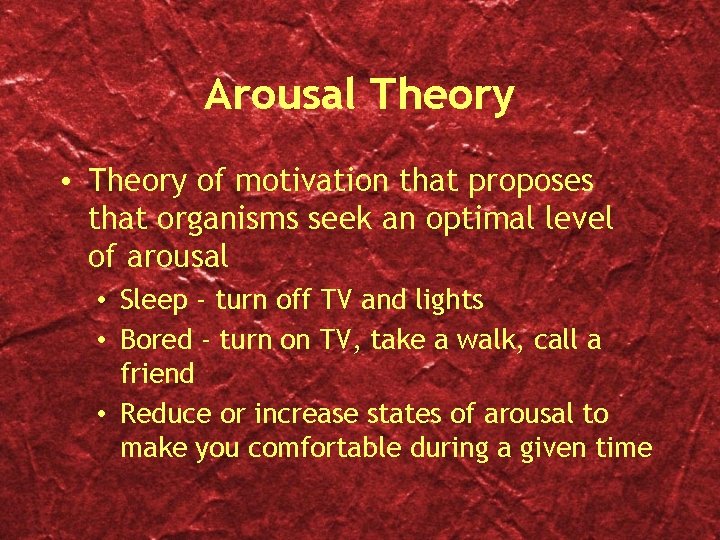 Arousal Theory

• Theory of motivation that proposes that organisms seek an optimal level of arousal
  • Sleep - turn off TV and lights
  • Bored - turn on TV, take a walk, call a friend
  • Reduce or increase states of arousal to make you comfortable during a given time